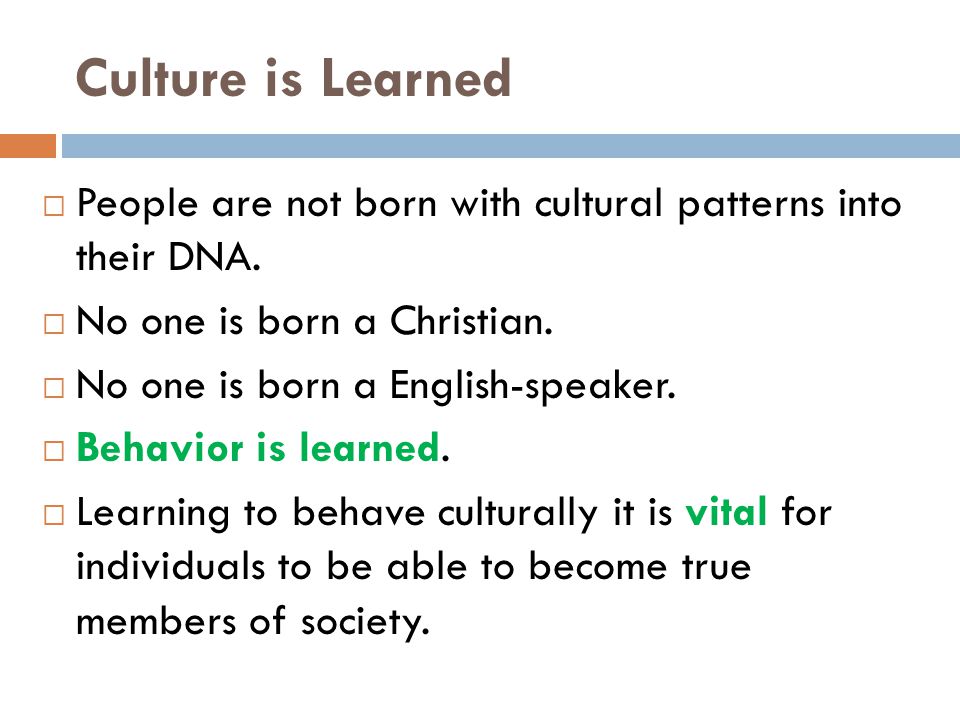 Culture is Learned

□ People are not born with cultural patterns into their DNA.

□ No one is born a Christian.

□ No one is born a English-speaker.

□ Behavior is learned.

□ Learning to behave culturally it is vital for individuals to be able to become true members of society.